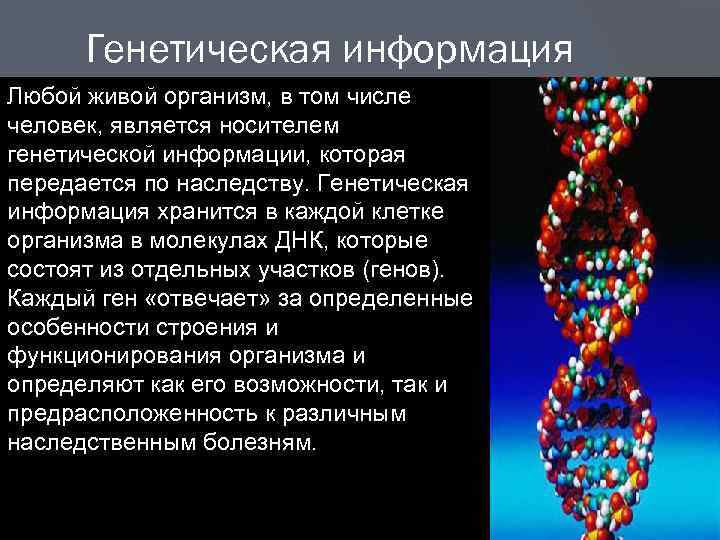 Генетическая информация

Любой живой организм, в том числе человек, является носителем генетической информации, которая передается по наследству. Генетическая информация хранится в каждой клетке организма в молекулах ДНК, которые состоят из отдельных участков (генов). Каждый ген «отвечает» за определенные особенности строения и функционирования организма и определяют как его возможности, так и предрасположенность к различным наследственным болезням.